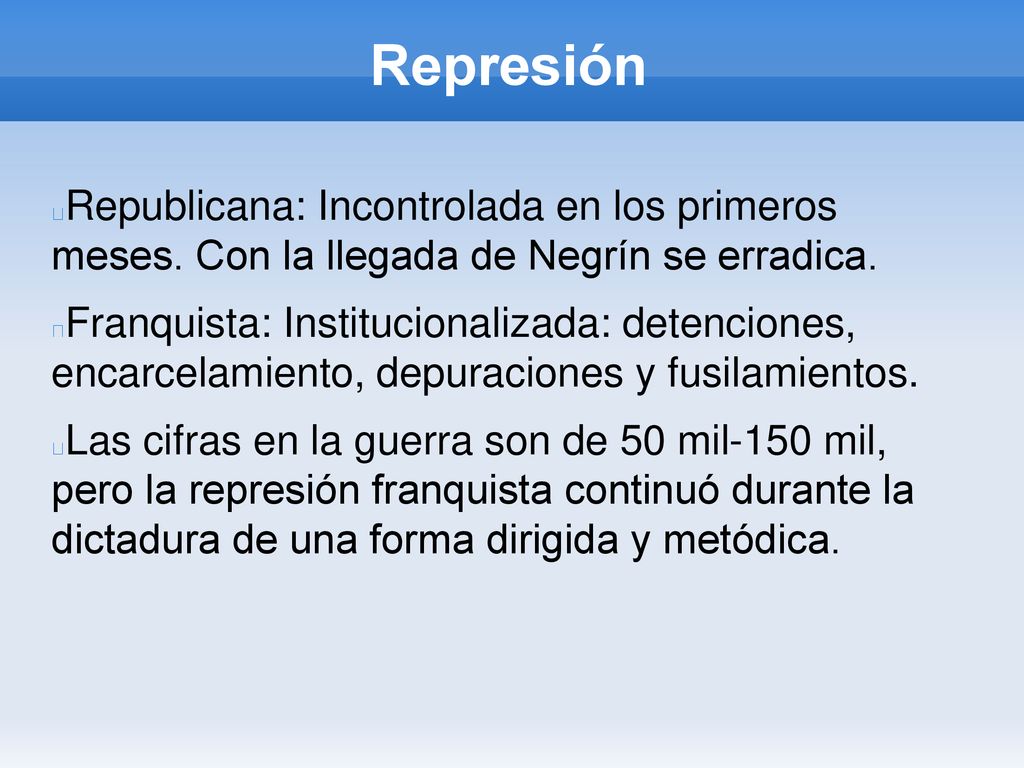 Represión

Republicana: Incontrolada en los primeros meses. Con la llegada de Negrín se erradica.

Franquista: Institucionalizada: detenciones, encarcelamiento, depuraciones y fusilamientos.

Las cifras en la guerra son de 50 mil-150 mil, pero la represión franquista continuó durante la dictadura de una forma dirigida y metódica.